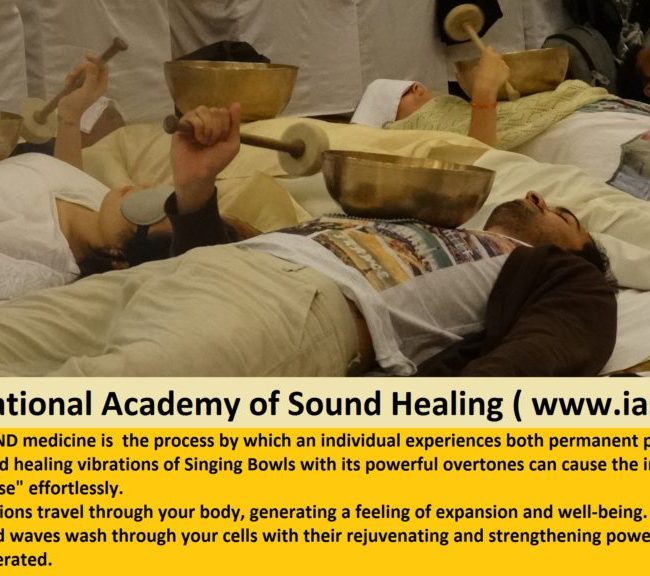 ational Academy of Sound Healing ( www.ia

ND medicine is the process by which an individual experiences both permanent p
d healing vibrations of Singing Bowls with its powerful overtones can cause the i
se" effortlessly.
ions travel through your body, generating a feeling of expansion and well-being.
d waves wash through your cells with their rejuvenating and strengthening powe
erated.